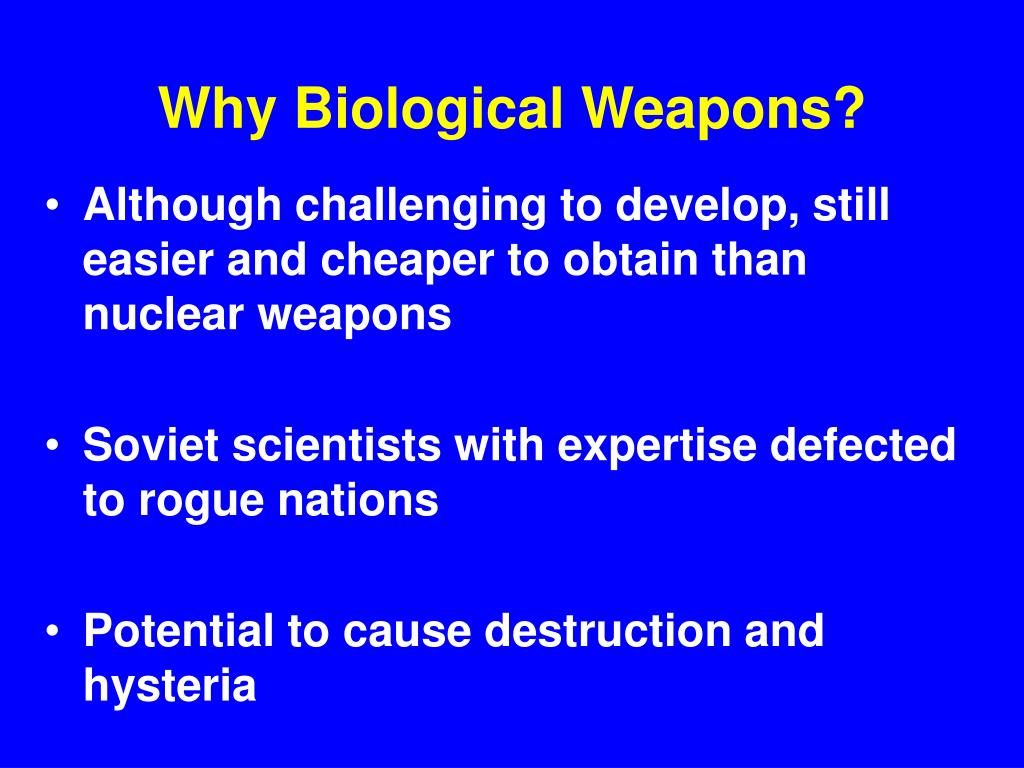 Why Biological Weapons?

• Although challenging to develop, still easier and cheaper to obtain than nuclear weapons

• Soviet scientists with expertise defected to rogue nations

• Potential to cause destruction and hysteria